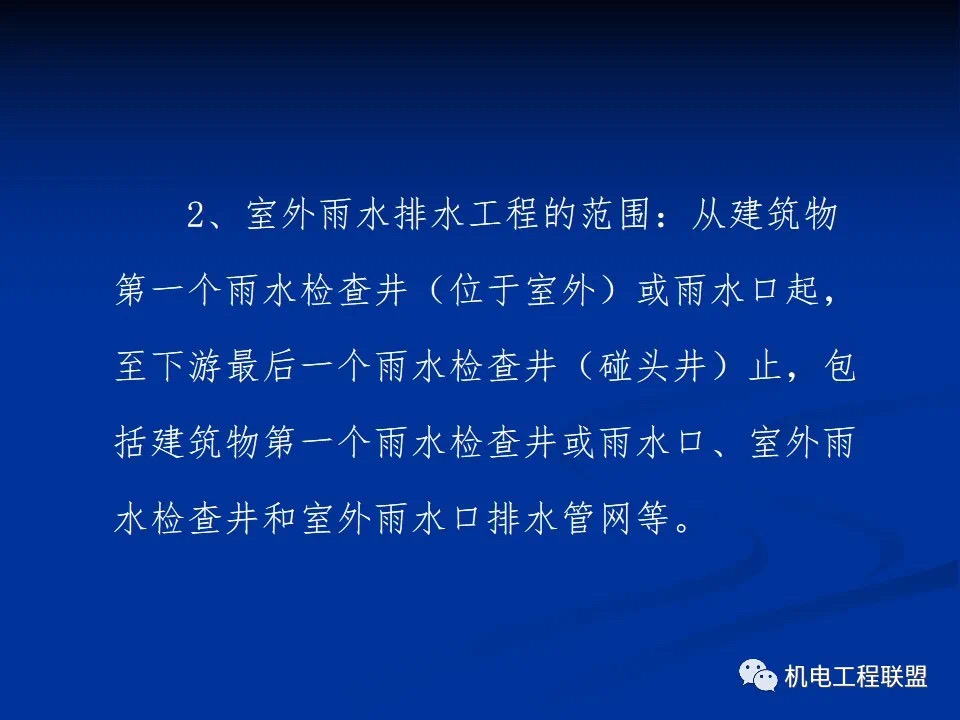 2、室外雨水排水工程的范围：从建筑物第一个雨水检查井（位于室外）或雨水口起，至下游最后一个雨水检查井（碰头井）止，包括建筑物第一个雨水检查井或雨水口、室外雨水检查井和室外雨水口排水管网等。

机电工程联盟